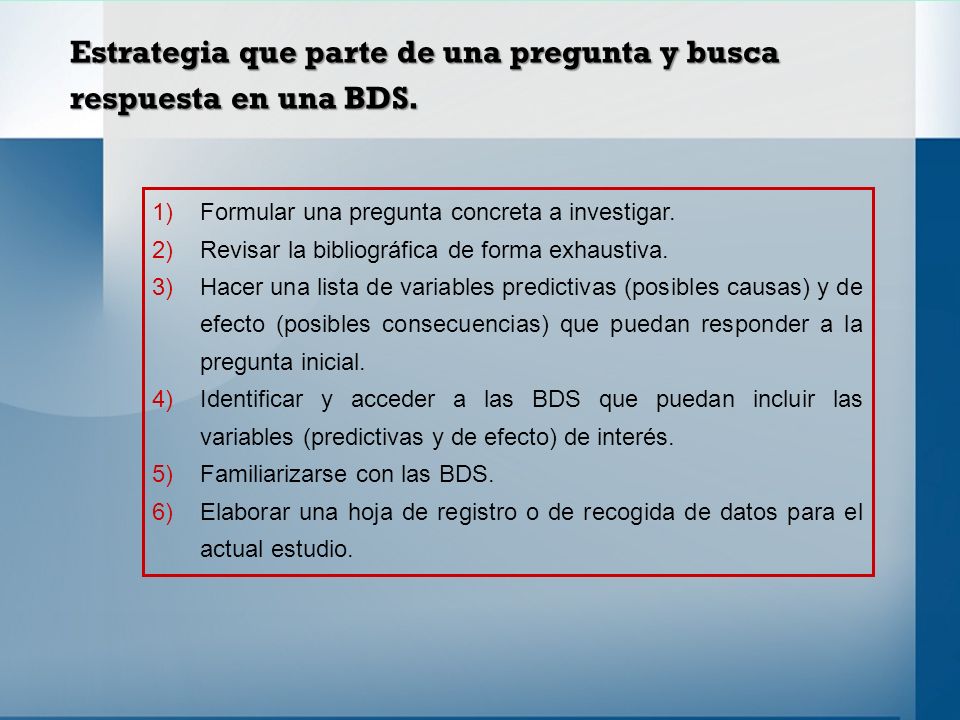 Estrategia que parte de una pregunta y busca respuesta en una BDS.

1) Formular una pregunta concreta a investigar.
2) Revisar la bibliográfica de forma exhaustiva.
3) Hacer una lista de variables predictivas (posibles causas) y de efecto (posibles consecuencias) que puedan responder a la pregunta inicial.
4) Identificar y acceder a las BDS que puedan incluir las variables (predictivas y de efecto) de interés.
5) Familiarizarse con las BDS.
6) Elaborar una hoja de registro o de recogida de datos para el actual estudio.